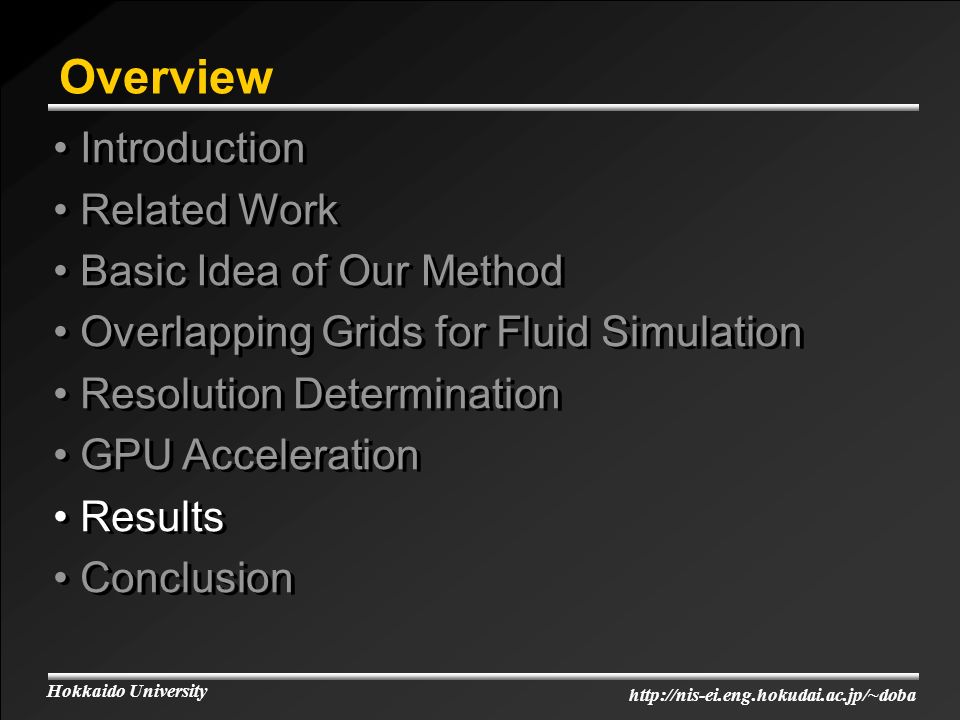 Overview

• Introduction
• Related Work
• Basic Idea of Our Method
• Overlapping Grids for Fluid Simulation
• Resolution Determination
• GPU Acceleration
• Results
• Conclusion

Hokkaido University

http://nis-ei.eng.hokudai.ac.jp/~doba